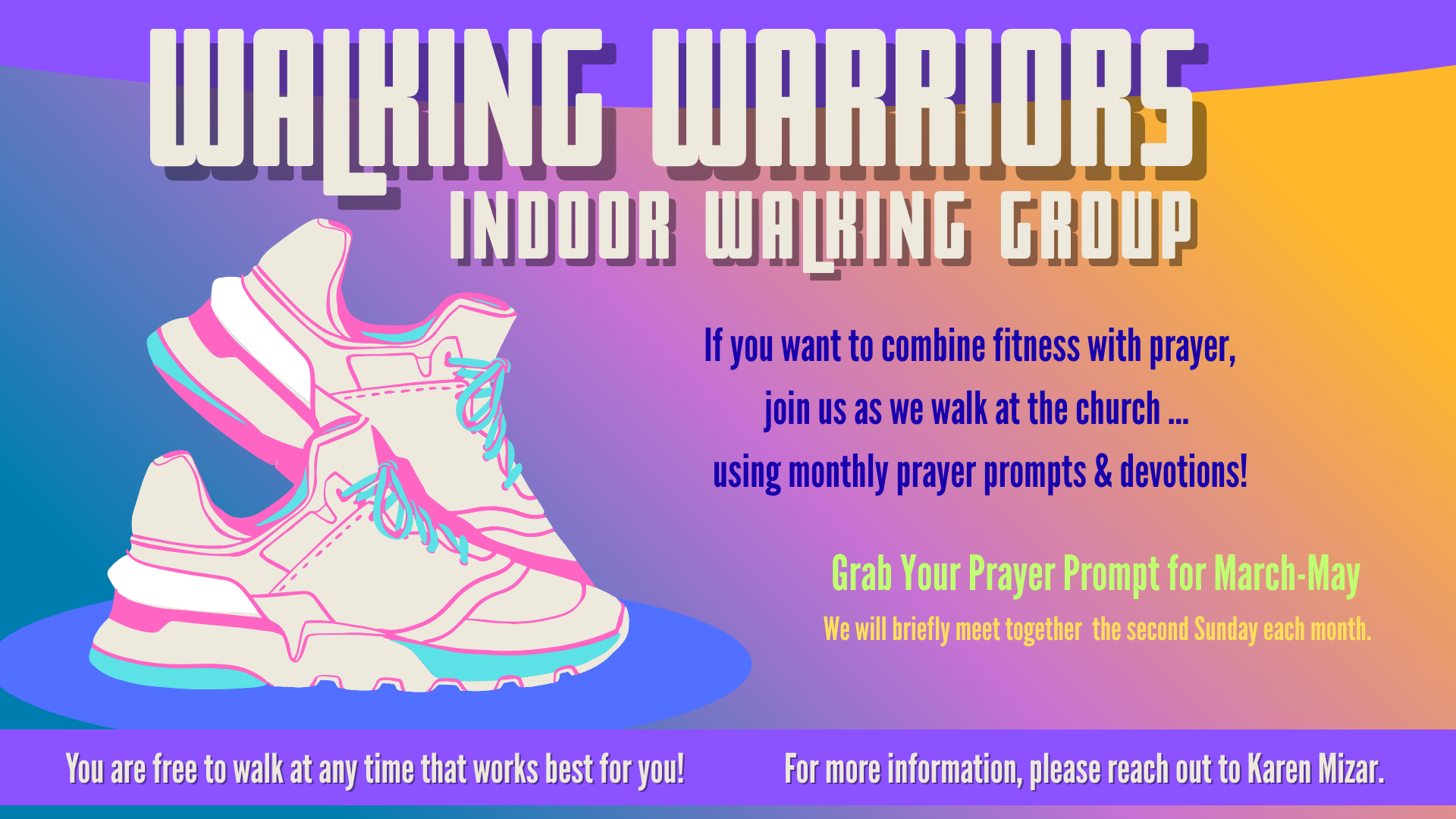 WALKING WARRIORS
INDOOR WALKING GROUP

If you want to combine fitness with prayer, join us as we walk at the church ... using monthly prayer prompts & devotions!

Grab Your Prayer Prompt for March-May

We will briefly meet together  the second Sunday each month.

You are free to walk at any time that works best for you!

For more information, please reach out to Karen Mizar.